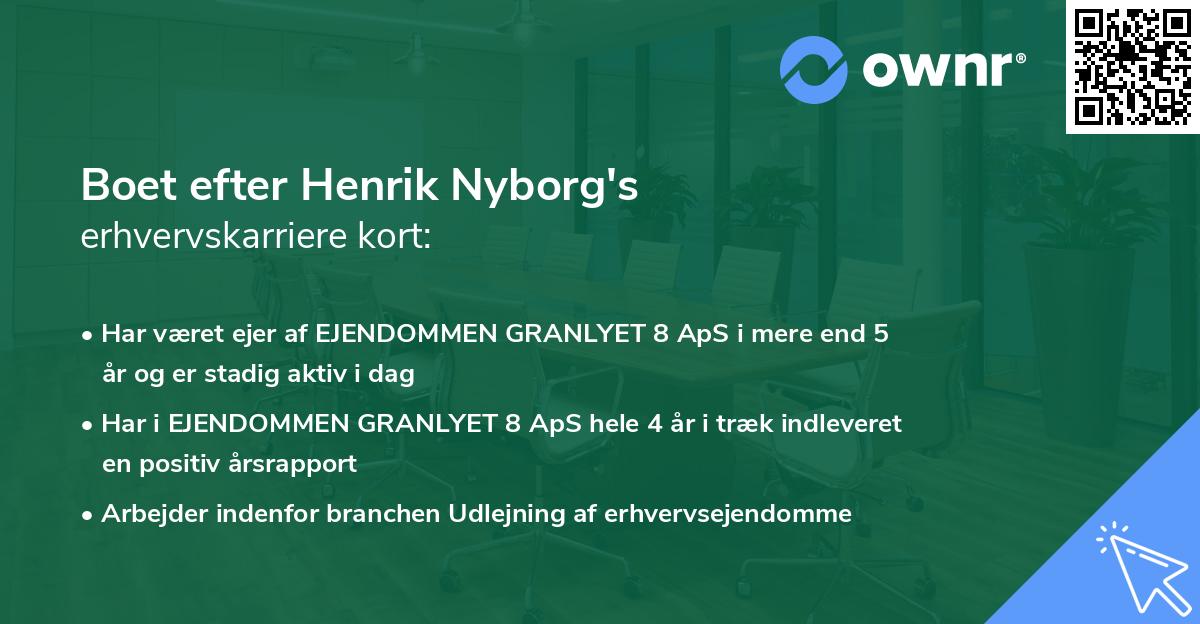 ownr®

Boet efter Henrik Nyborg's
erhvervskarriere kort:

• Har været ejer af EJENDOMMEN GRANLYET 8 ApS i mere end 5 år og er stadig aktiv i dag
• Har i EJENDOMMEN GRANLYET 8 ApS hele 4 år i træk indleveret en positiv årsrapport
• Arbejder indenfor branchen Udlejning af erhvervsejendomme